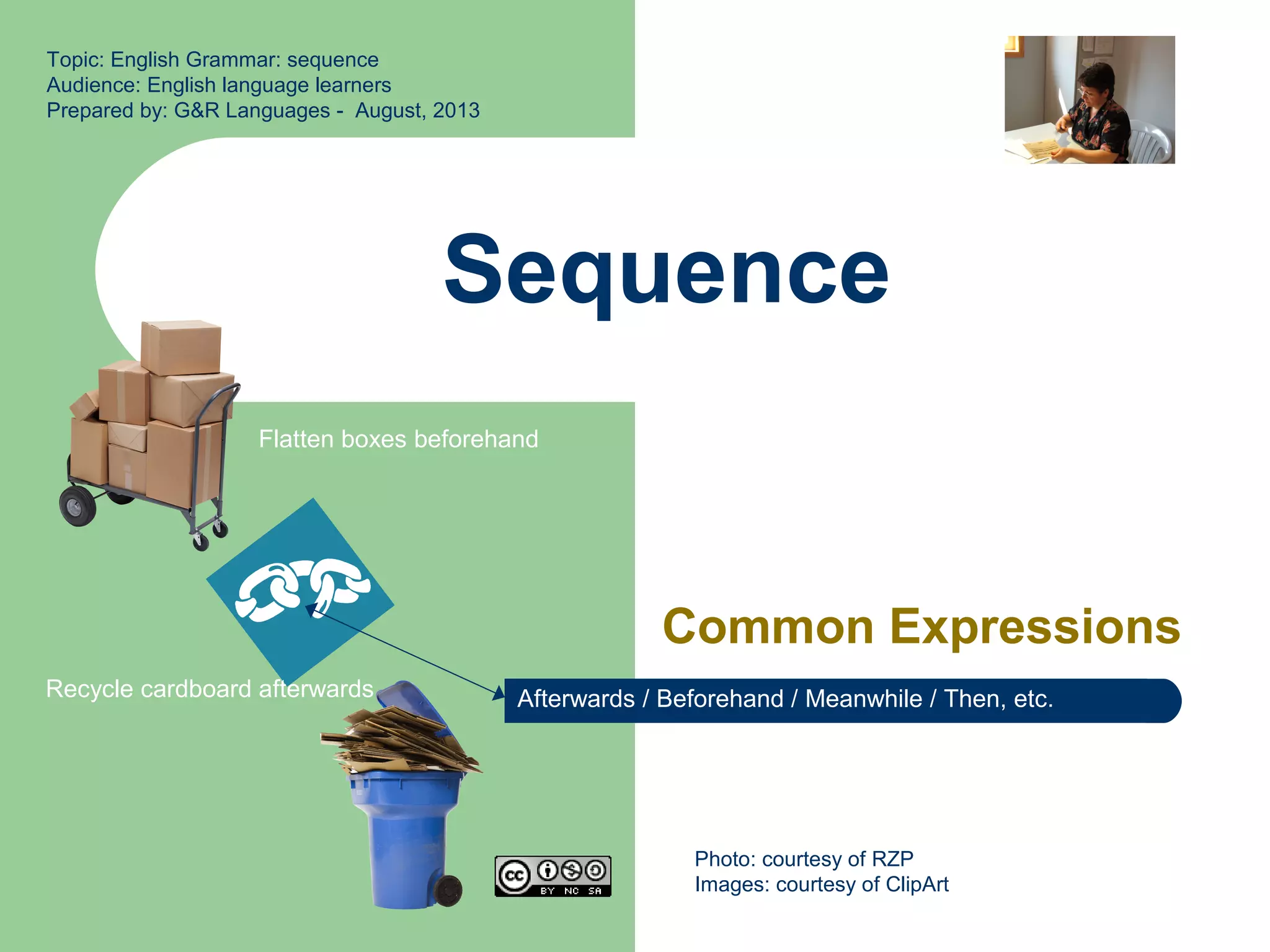 Topic: English Grammar: sequence
Audience: English language learners
Prepared by: G&R Languages - August, 2013

Sequence

Flatten boxes beforehand

Recycle cardboard afterwards

Common Expressions

Afterwards / Beforehand / Meanwhile / Then, etc.

cc BY NC SA

Photo: courtesy of RZP
Images: courtesy of ClipArt